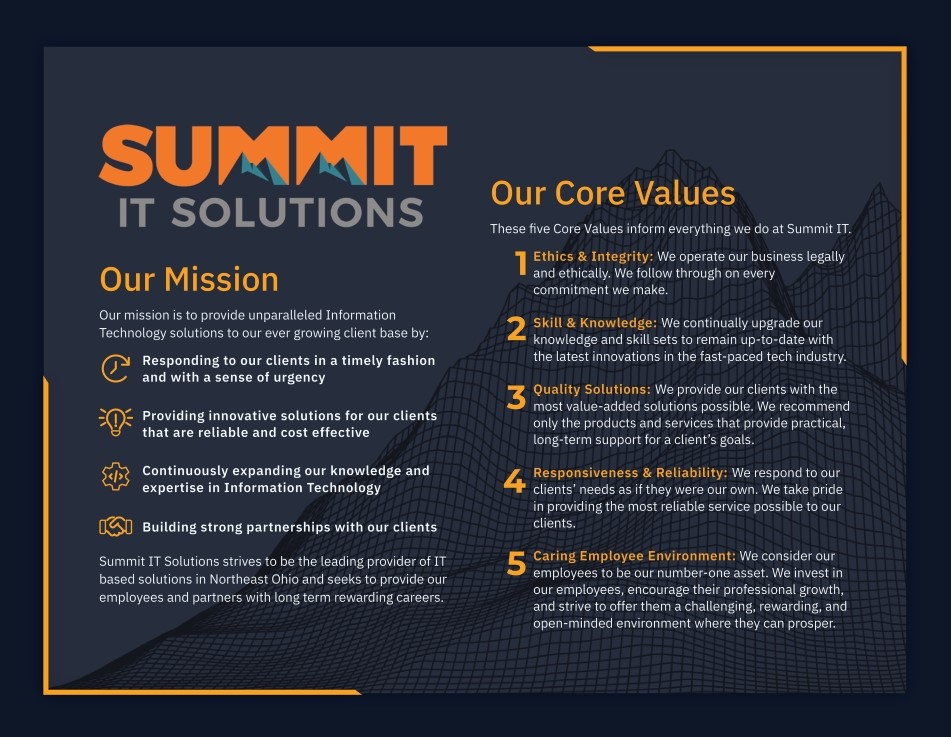 SUMMIT
IT SOLUTIONS

Our Mission

Our mission is to provide unparalleled Information Technology solutions to our ever growing client base by:

Responding to our clients in a timely fashion and with a sense of urgency

Providing innovative solutions for our clients that are reliable and cost effective

Continuously expanding our knowledge and expertise in Information Technology

Building strong partnerships with our clients

Summit IT Solutions strives to be the leading provider of IT based solutions in Northeast Ohio and seeks to provide our employees and partners with long term rewarding careers.

Our Core Values

These five Core Values inform everything we do at Summit IT.

1 Ethics & Integrity: We operate our business legally and ethically. We follow through on every commitment we make.

2 Skill & Knowledge: We continually upgrade our knowledge and skill sets to remain up-to-date with the latest innovations in the fast-paced tech industry.

3 Quality Solutions: We provide our clients with the most value-added solutions possible. We recommend only the products and services that provide practical, long-term support for a client's goals.

4 Responsiveness & Reliability: We respond to our clients' needs as if they were our own. We take pride in providing the most reliable service possible to our clients.

5 Caring Employee Environment: We consider our employees to be our number-one asset. We invest in our employees, encourage their professional growth, and strive to offer them a challenging, rewarding, and open-minded environment where they can prosper.